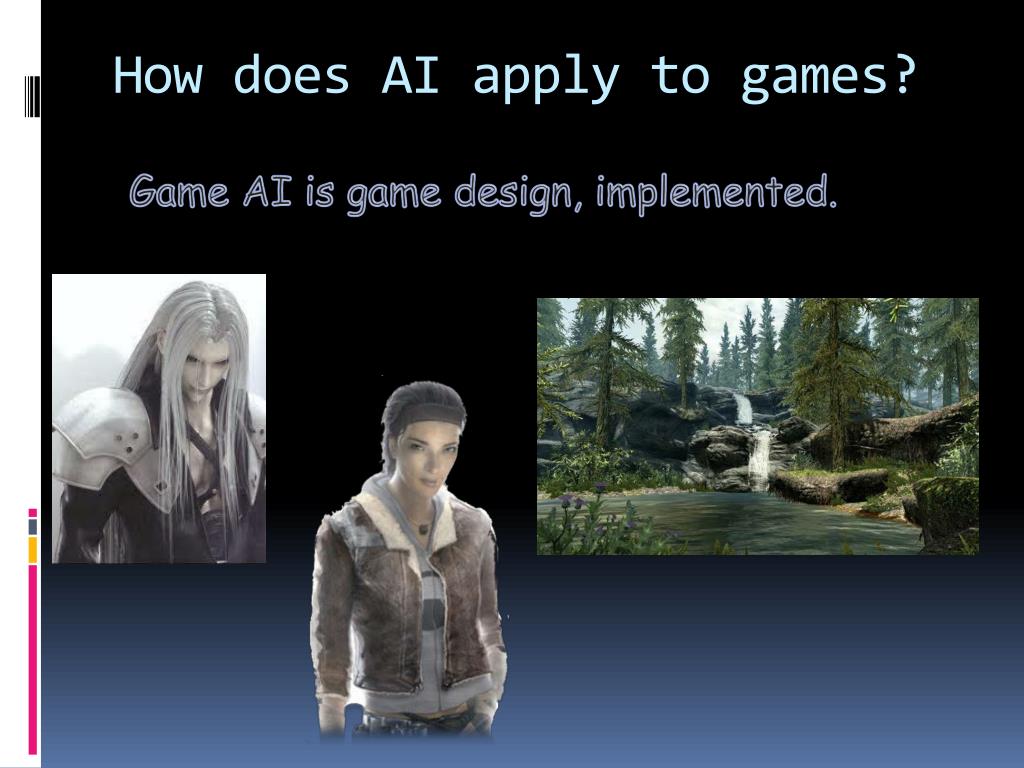 How does AI apply to games?

Game AI is game design, implemented.